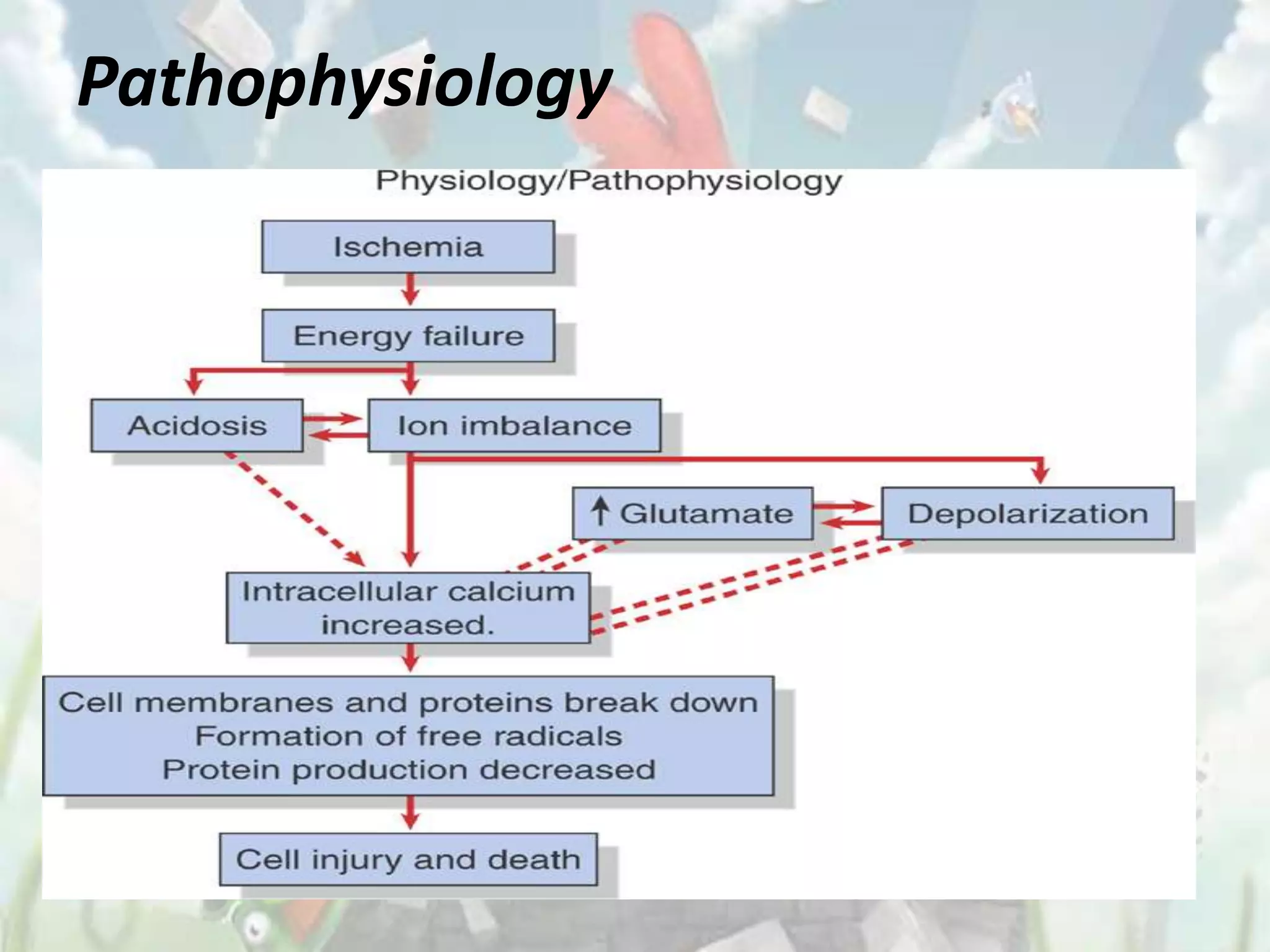 Pathophysiology

Physiology/Pathophysiology

Ischemia

Energy failure

Acidosis

Ion imbalance

↑ Glutamate

Depolarization

Intracellular calcium increased.

Cell membranes and proteins break down
Formation of free radicals
Protein production decreased

Cell injury and death